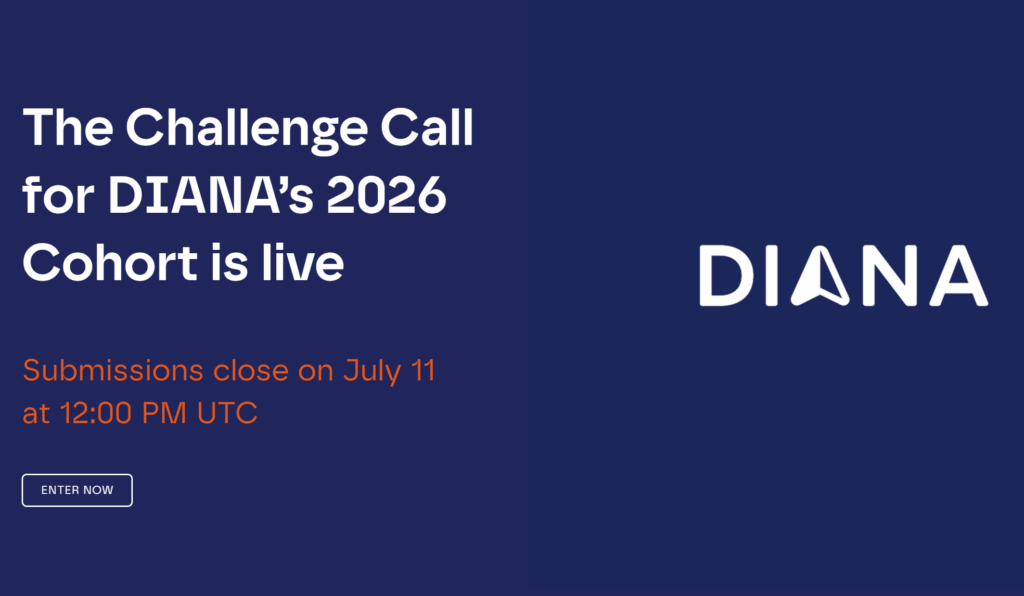 The Challenge Call for DIANA's 2026 Cohort is live

Submissions close on July 11 at 12:00 PM UTC

ENTER NOW

DIANA